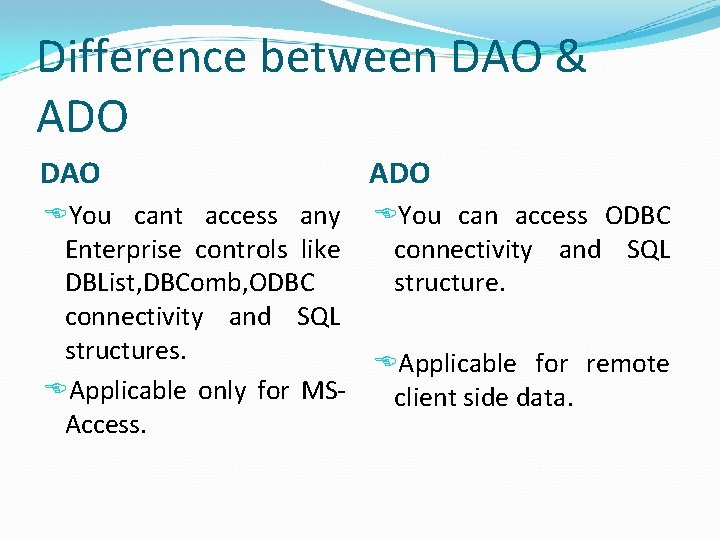 Difference between DAO & ADO

DAO

You cant access any Enterprise controls like DBList,DBComb,ODBC connectivity and SQL structures.

Applicable only for MS-Access.

ADO

You can access ODBC connectivity and SQL structure.

Applicable for remote client side data.